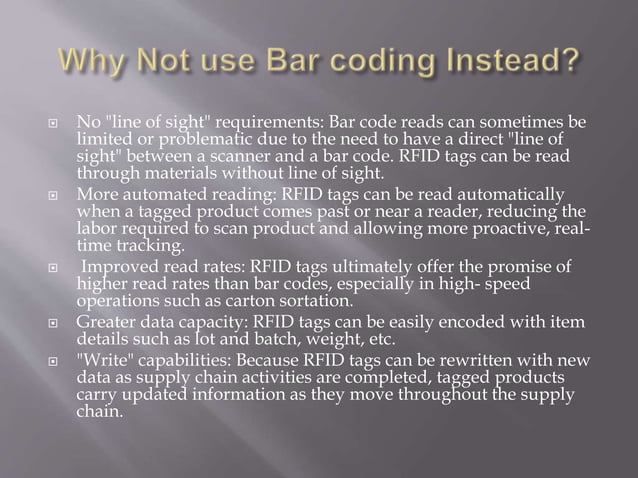 Why Not use Bar coding Instead?

No "line of sight" requirements: Bar code reads can sometimes be limited or problematic due to the need to have a direct "line of sight" between a scanner and a bar code. RFID tags can be read through materials without line of sight.

More automated reading: RFID tags can be read automatically when a tagged product comes past or near a reader, reducing the labor required to scan product and allowing more proactive, real-time tracking.

Improved read rates: RFID tags ultimately offer the promise of higher read rates than bar codes, especially in high- speed operations such as carton sortation.

Greater data capacity: RFID tags can be easily encoded with item details such as lot and batch, weight, etc.

"Write" capabilities: Because RFID tags can be rewritten with new data as supply chain activities are completed, tagged products carry updated information as they move throughout the supply chain.